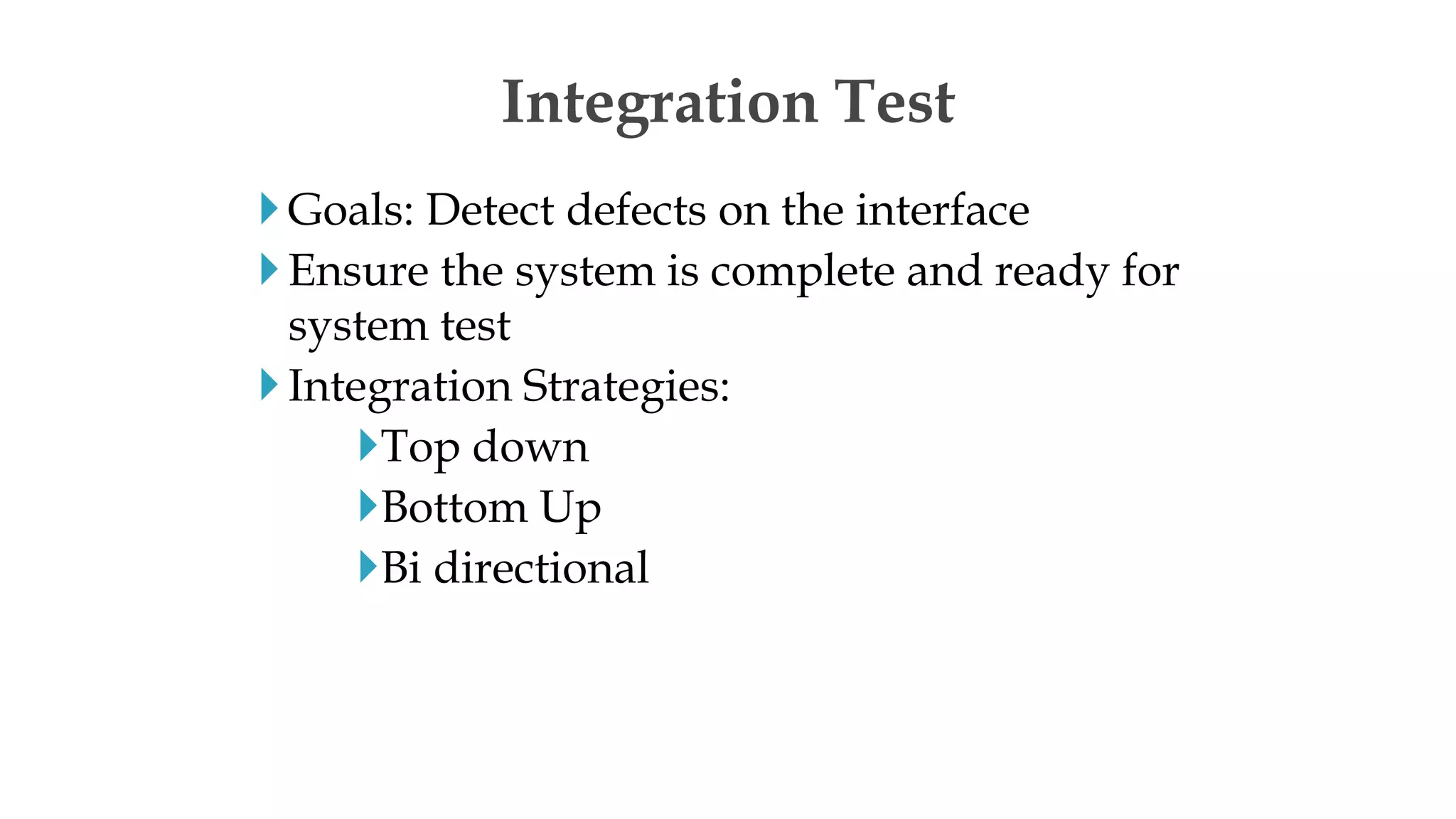 Integration Test

Goals: Detect defects on the interface

Ensure the system is complete and ready for system test

Integration Strategies:

Top down

Bottom Up

Bi directional